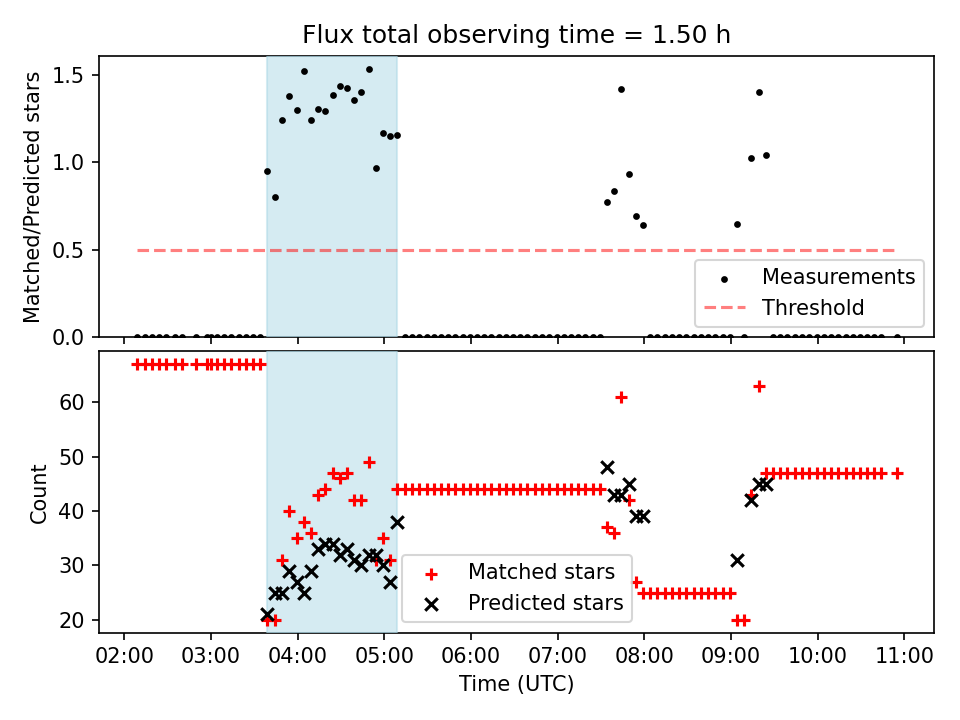 Flux total observing time = 1.50 h

Matched/Predicted stars

1.5
1.0
0.5
0.0

Measurements
Threshold

Count

60
50
40
30
20

Matched stars
Predicted stars

02:00
03:00
04:00
05:00
06:00
07:00
08:00
09:00
10:00
11:00

Time (UTC)